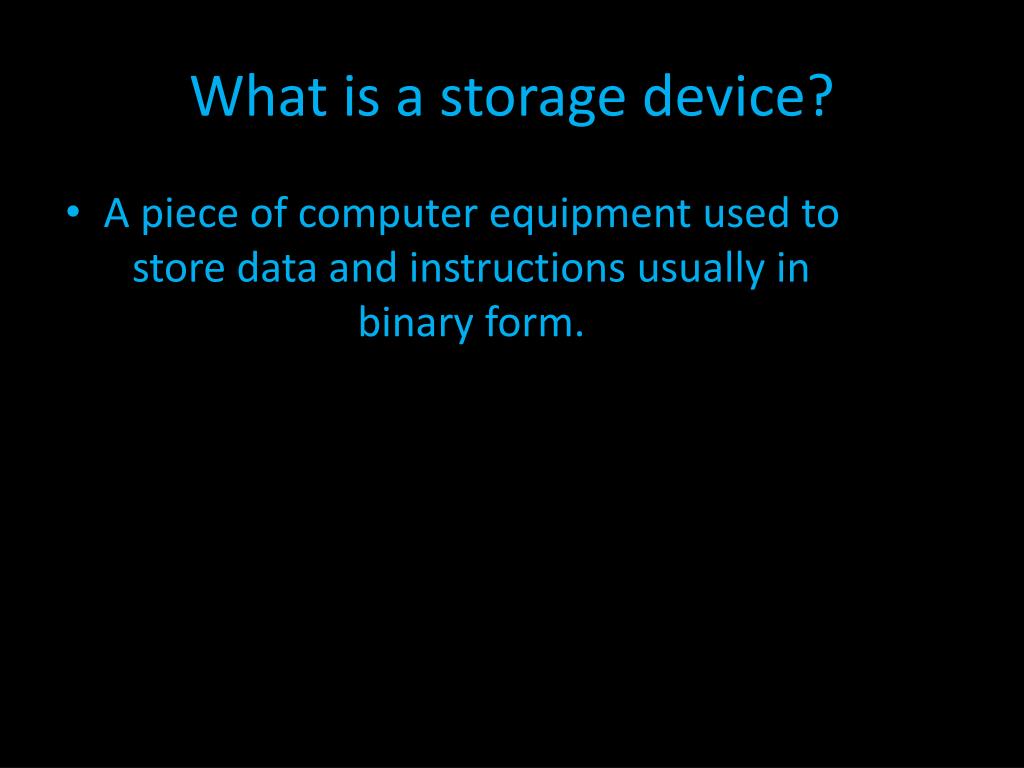 What is a storage device?

• A piece of computer equipment used to store data and instructions usually in binary form.